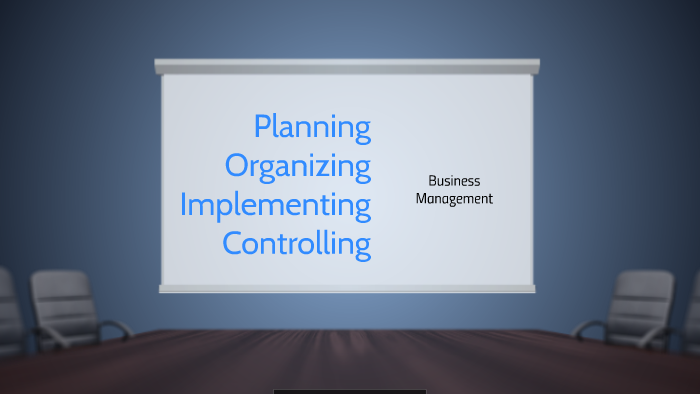 Planning
Organizing
Implementing
Controlling

Business
Management